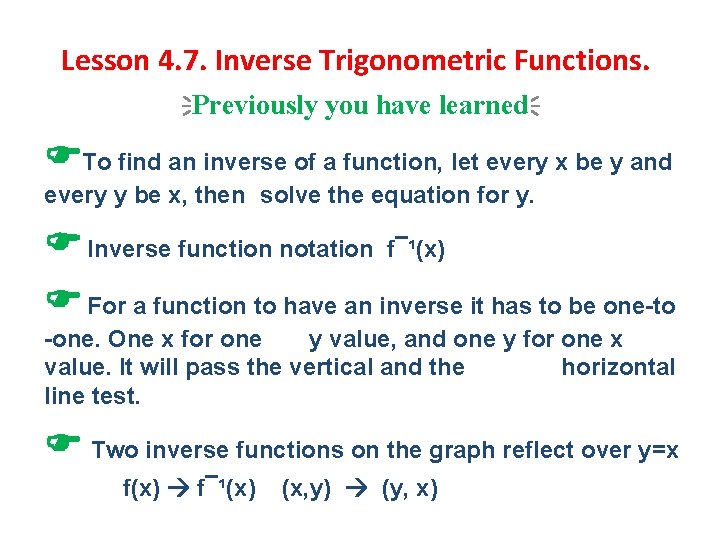 Lesson 4.7. Inverse Trigonometric Functions.

Previously you have learned

To find an inverse of a function, let every x be y and every y be x, then solve the equation for y.

Inverse function notation $f^{-1}(x)$

For a function to have an inverse it has to be one-to-one. One x for one y value, and one y for one x value. It will pass the vertical and the horizontal line test.

Two inverse functions on the graph reflect over y=x

$f(x) \rightarrow f^{-1}(x)$ $(x,y) \rightarrow (y, x)$